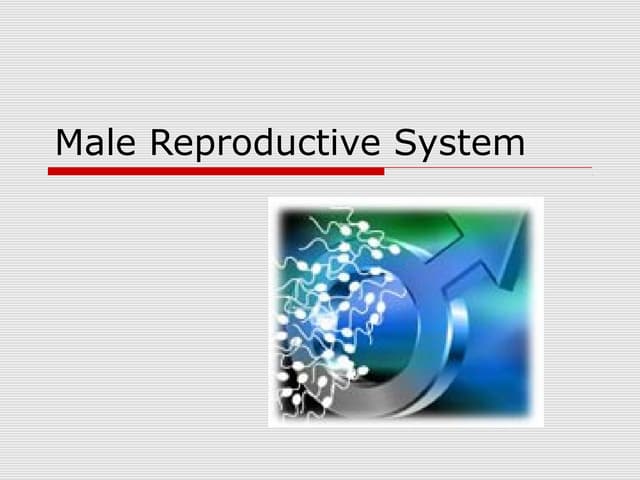 Male Reproductive System